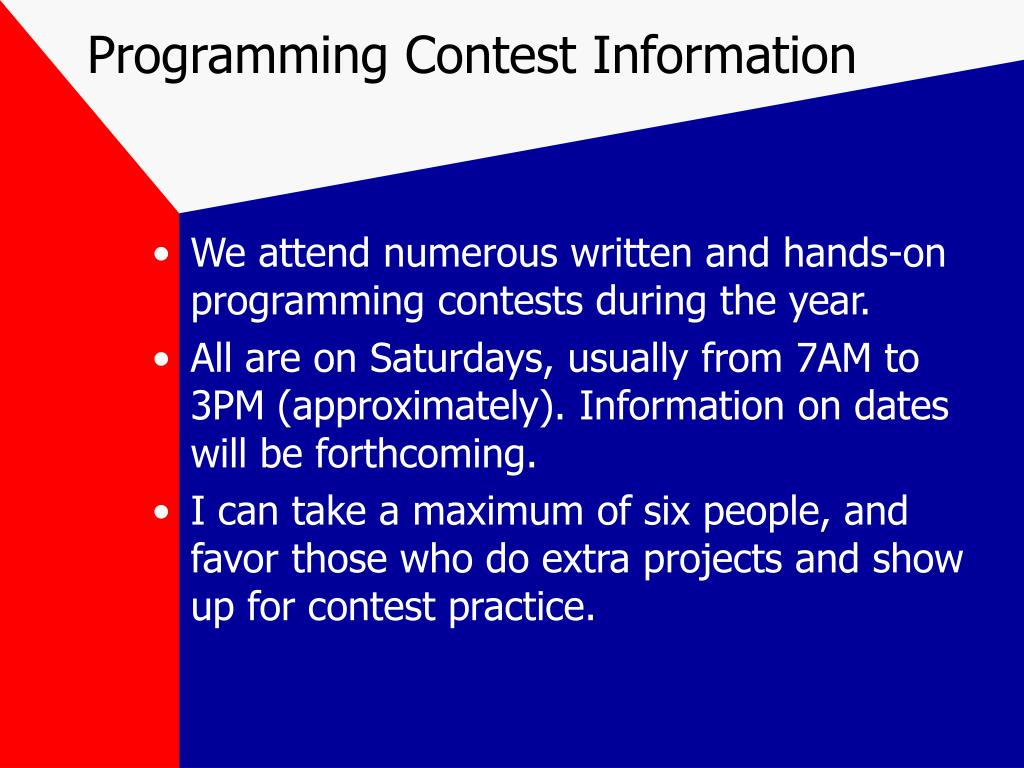 Programming Contest Information

• We attend numerous written and hands-on programming contests during the year.
• All are on Saturdays, usually from 7AM to 3PM (approximately). Information on dates will be forthcoming.
• I can take a maximum of six people, and favor those who do extra projects and show up for contest practice.